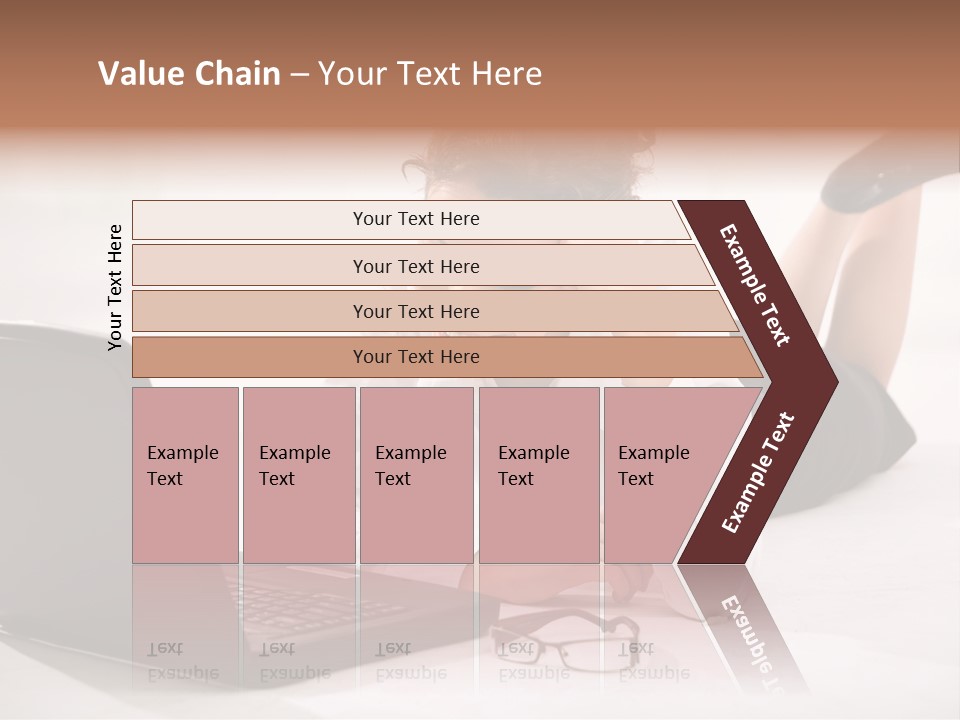 Value Chain – Your Text Here

Your Text Here

Your Text Here

Your Text Here

Your Text Here

Your Text Here

Example Text

Example Text

Example Text

Example Text

Example Text

Example Text

Example Text